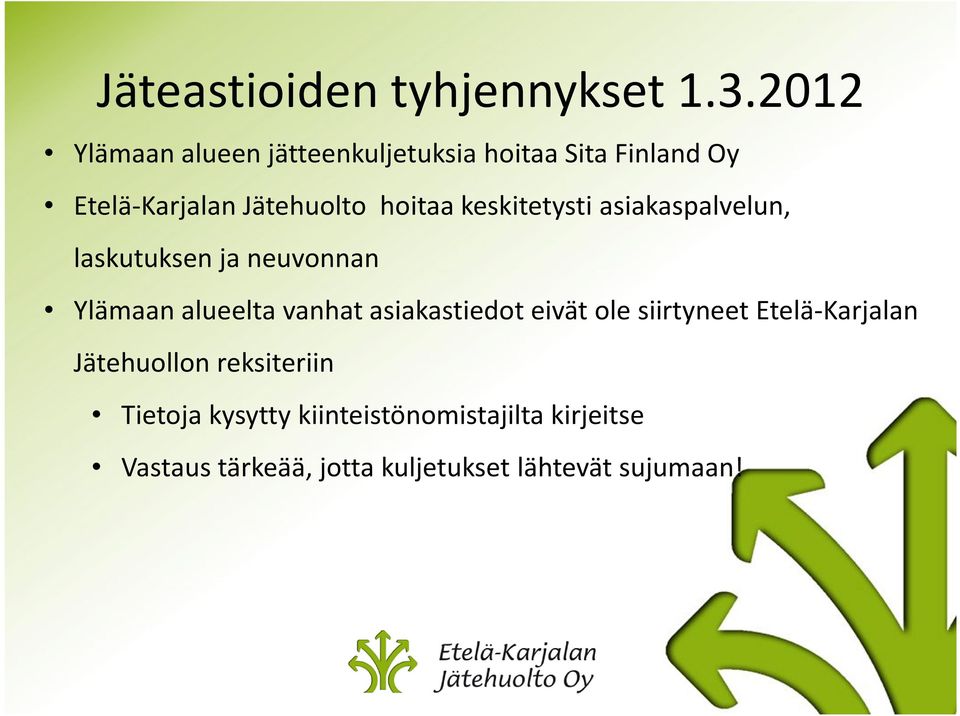 Jäteastioiden tyhjennykset 1.3.2012

• Ylämaan alueen jätteenkuljetuksia hoitaa Sita Finland Oy

• Etelä-Karjalan Jätehuolto hoitaa keskitetysti asiakaspalvelun, laskutuksen ja neuvonnan

• Ylämaan alueelta vanhat asiakastiedot eivät ole siirtyneet Etelä-Karjalan Jätehuollon reksiteriin

• Tietoja kysytty kiinteistönomistajilta kirjeitse

• Vastaus tärkeää, jotta kuljetukset lähtevät sujumaan!

Etelä-Karjalan Jätehuolto Oy